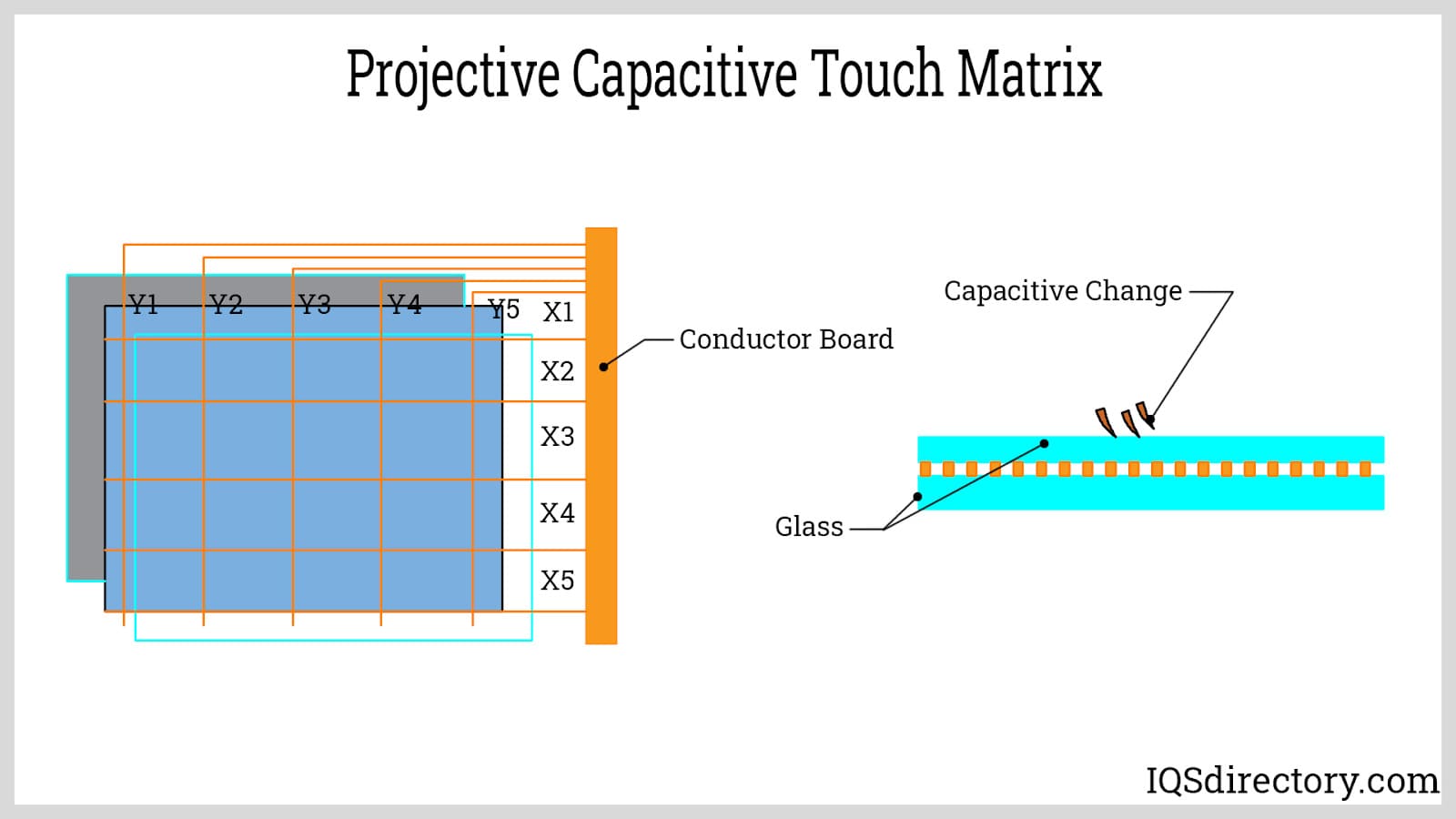 Projective Capacitive Touch Matrix

Y1
Y2
Y3
Y4
Y5
X1
X2
X3
X4
X5

Conductor Board

Capacitive Change

Glass

IQSdirectory.com